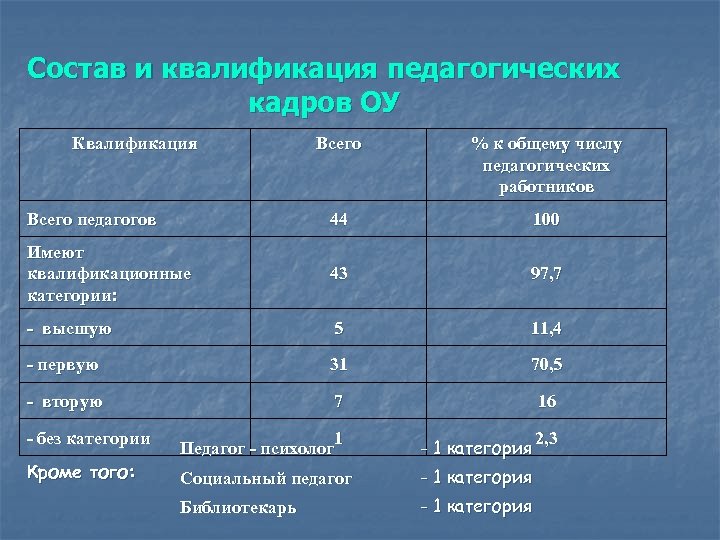 Состав и квалификация педагогических кадров ОУ

| Квалификация | Всего | % к общему числу педагогических работников |
|---|---|---|
| Всего педагогов | 44 | 100 |
| Имеют квалификационные категории: | 43 | 97,7 |
| - высшую | 5 | 11,4 |
| - первую | 31 | 70,5 |
| - вторую | 7 | 16 |
| - без категории | 1 | 2,3 |

Кроме того:

Педагог - психолог - 1 категория

Социальный педагог - 1 категория

Библиотекарь - 1 категория